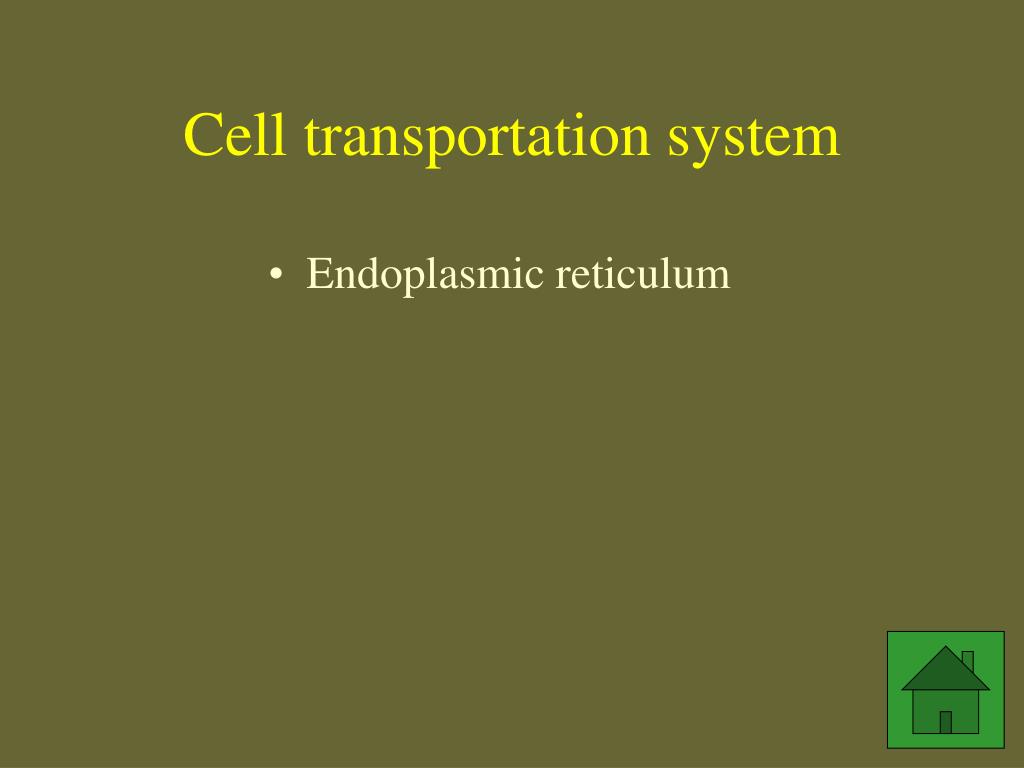 Cell transportation system

• Endoplasmic reticulum